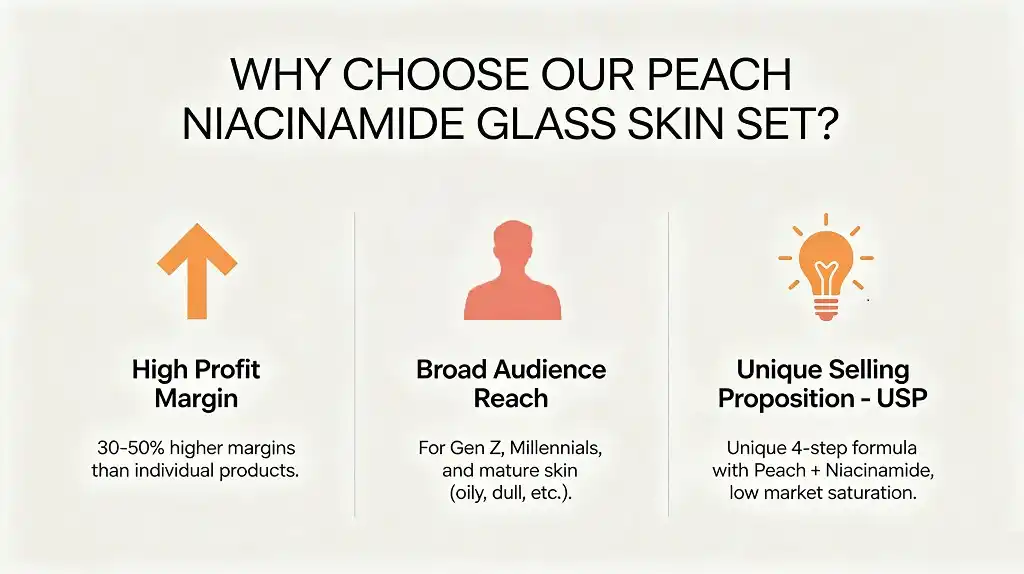 WHY CHOOSE OUR PEACH NIACINAMIDE GLASS SKIN SET?

High Profit Margin

30-50% higher margins than individual products.

Broad Audience Reach

For Gen Z, Millennials, and mature skin (oily, dull, etc.).

Unique Selling Proposition - USP

Unique 4-step formula with Peach + Niacinamide, low market saturation.